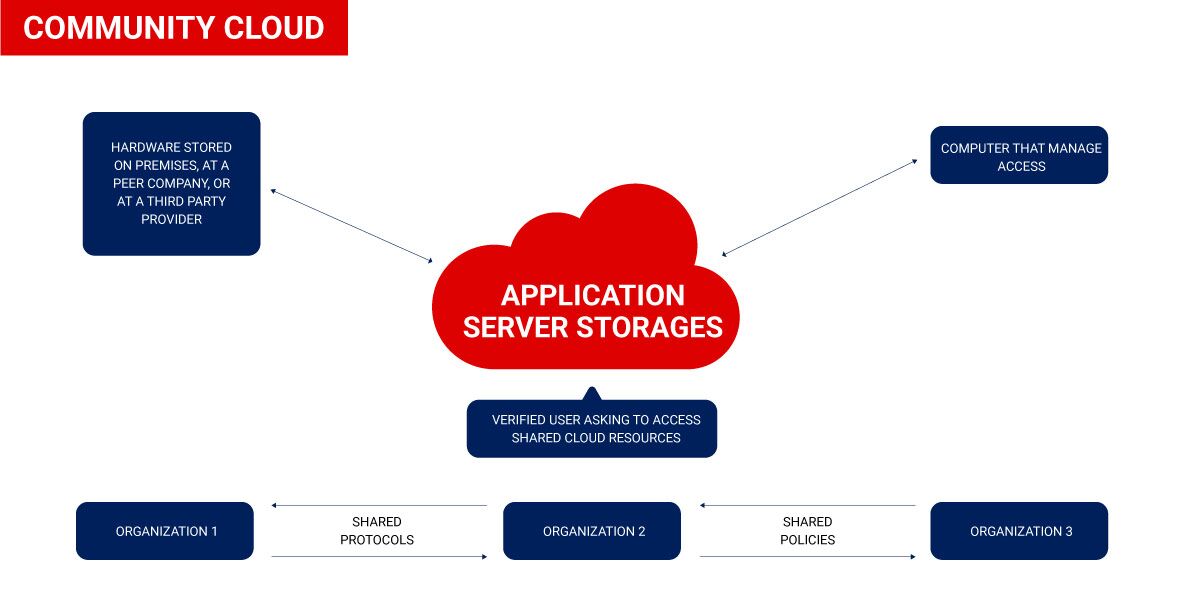 COMMUNITY CLOUD

HARDWARE STORED ON PREMISES, AT A PEER COMPANY, OR AT A THIRD PARTY PROVIDER

COMPUTER THAT MANAGE ACCESS

APPLICATION SERVER STORAGES

VERIFIED USER ASKING TO ACCESS SHARED CLOUD RESOURCES

ORGANIZATION 1

SHARED PROTOCOLS

ORGANIZATION 2

SHARED POLICIES

ORGANIZATION 3